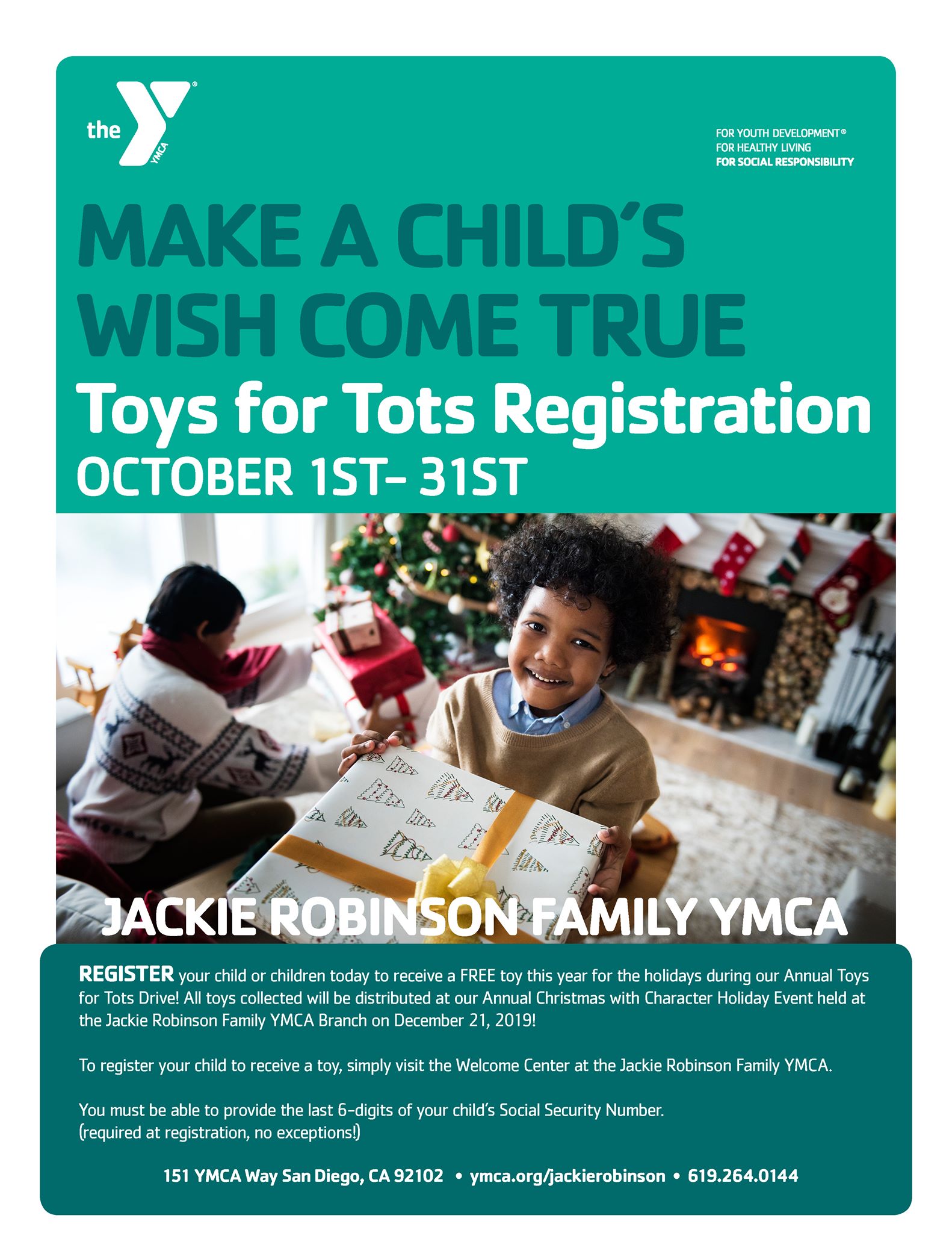 the YMCA

FOR YOUTH DEVELOPMENT®
FOR HEALTHY LIVING
FOR SOCIAL RESPONSIBILITY

MAKE A CHILD'S WISH COME TRUE

Toys for Tots Registration

OCTOBER 1ST- 31ST

JACKIE ROBINSON FAMILY YMCA

REGISTER your child or children today to receive a FREE toy this year for the holidays during our Annual Toys for Tots Drive! All toys collected will be distributed at our Annual Christmas with Character Holiday Event held at the Jackie Robinson Family YMCA Branch on December 21, 2019!

To register your child to receive a toy, simply visit the Welcome Center at the Jackie Robinson Family YMCA.

You must be able to provide the last 6-digits of your child's Social Security Number. (required at registration, no exceptions!)

151 YMCA Way San Diego, CA 92102 • ymca.org/jackierobinson • 619.264.0144